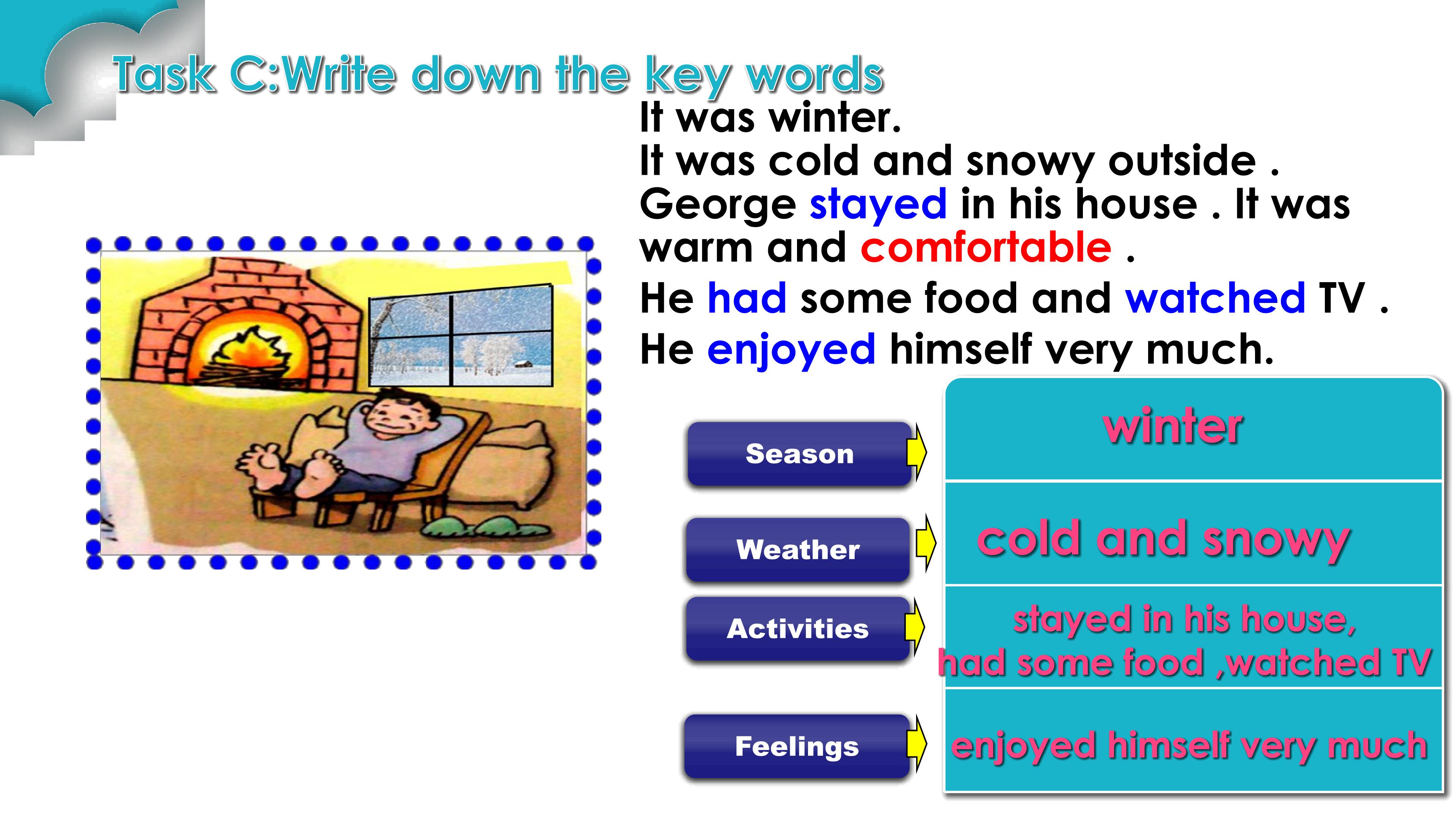 Task C:Write down the key words

It was winter.
It was cold and snowy outside .
George stayed in his house . It was warm and comfortable .
He had some food and watched TV .
He enjoyed himself very much.

Season

winter

Weather

cold and snowy

Activities

stayed in his house,
had some food ,watched TV

Feelings

enjoyed himself very much